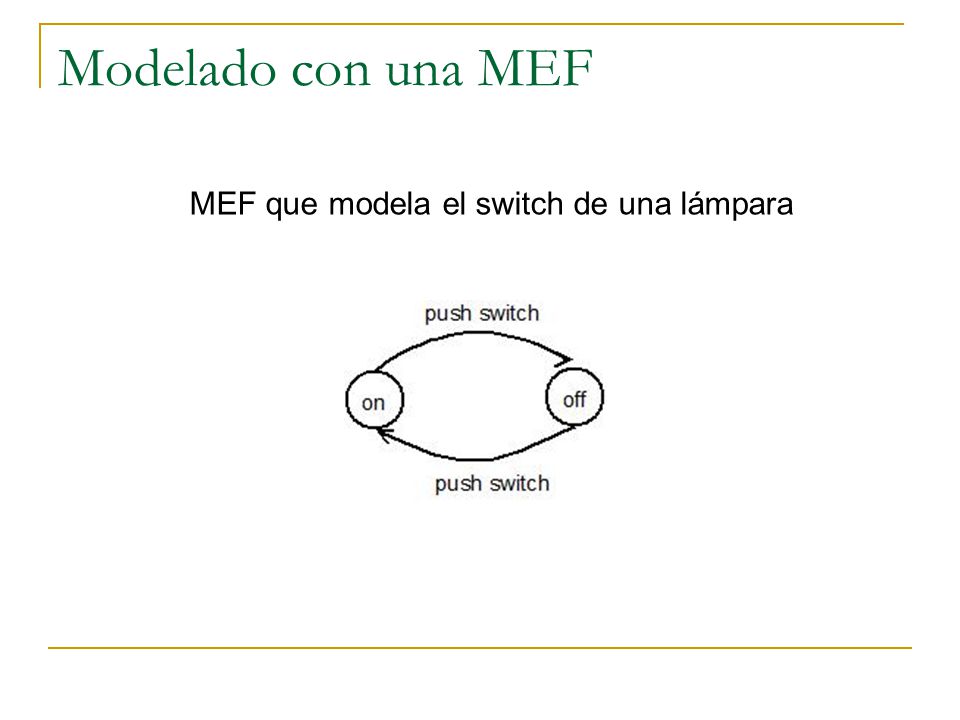 Modelado con una MEF

MEF que modela el switch de una lámpara

push switch

on

off

push switch